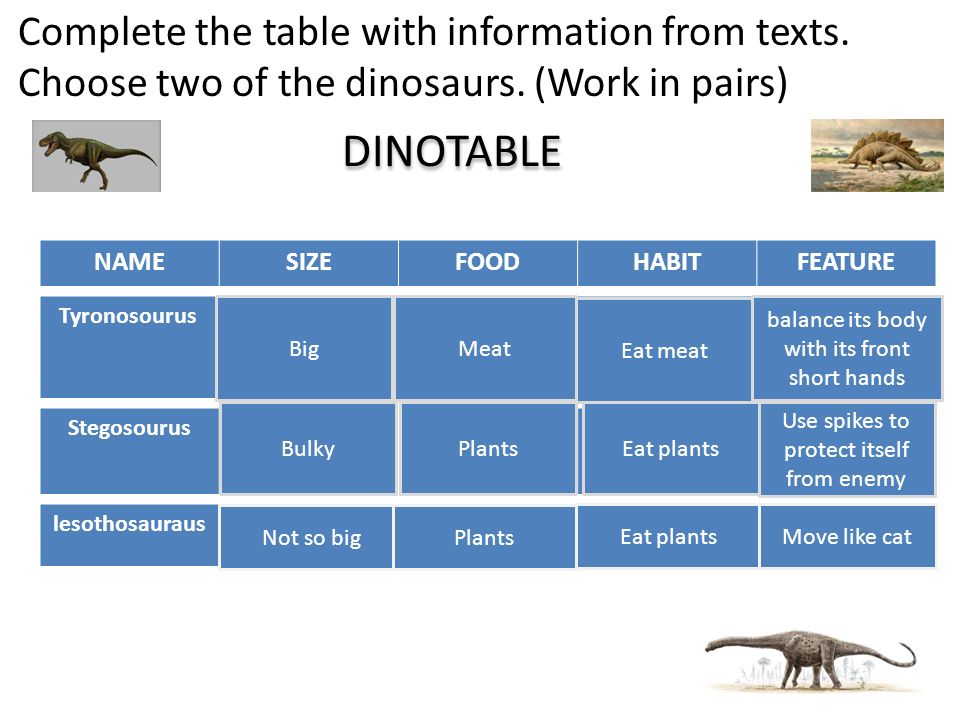 Complete the table with information from texts. Choose two of the dinosaurs. (Work in pairs)

DINOTABLE

| NAME | SIZE | FOOD | HABIT | FEATURE |
|---|---|---|---|---|
| Tyronosourus | Big | Meat | Eat meat | balance its body with its front short hands |
| Stegosourus | Bulky | Plants | Eat plants | Use spikes to protect itself from enemy |
| lesothosauraus | Not so big | Plants | Eat plants | Move like cat |